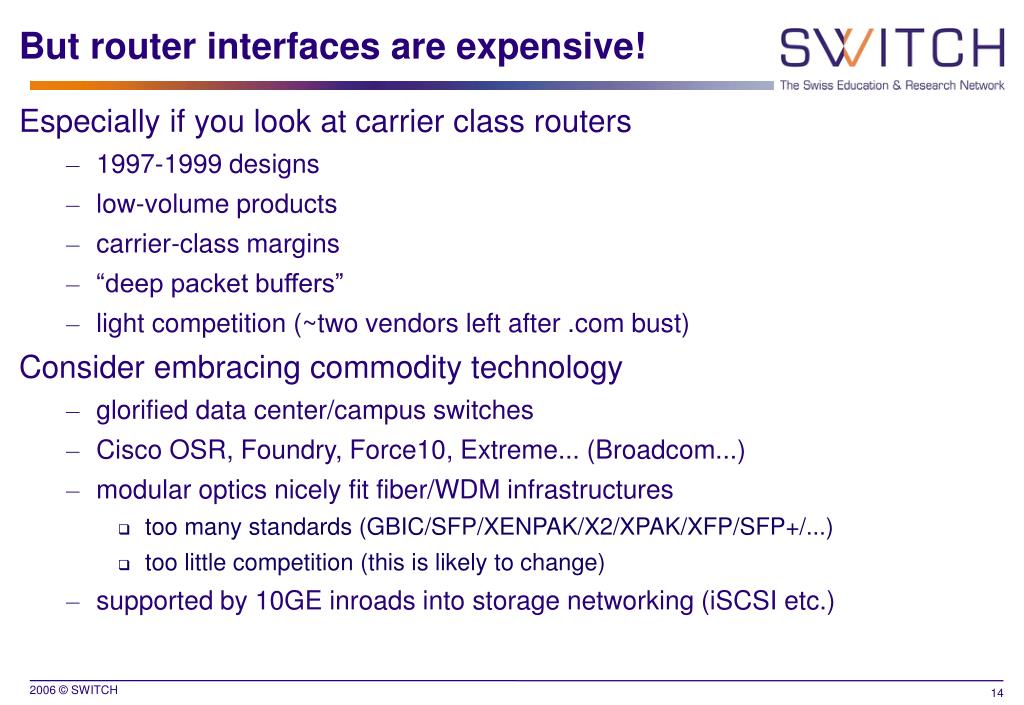 But router interfaces are expensive!

SWITCH
The Swiss Education & Research Network

Especially if you look at carrier class routers
– 1997-1999 designs
– low-volume products
– carrier-class margins
– “deep packet buffers”
– light competition (~two vendors left after .com bust)

Consider embracing commodity technology
– glorified data center/campus switches
– Cisco OSR, Foundry, Force10, Extreme... (Broadcom...)
– modular optics nicely fit fiber/WDM infrastructures
❑ too many standards (GBIC/SFP/XENPAK/X2/XPAK/XFP/SFP+/...)
❑ too little competition (this is likely to change)
– supported by 10GE inroads into storage networking (iSCSI etc.)

2006 © SWITCH

14